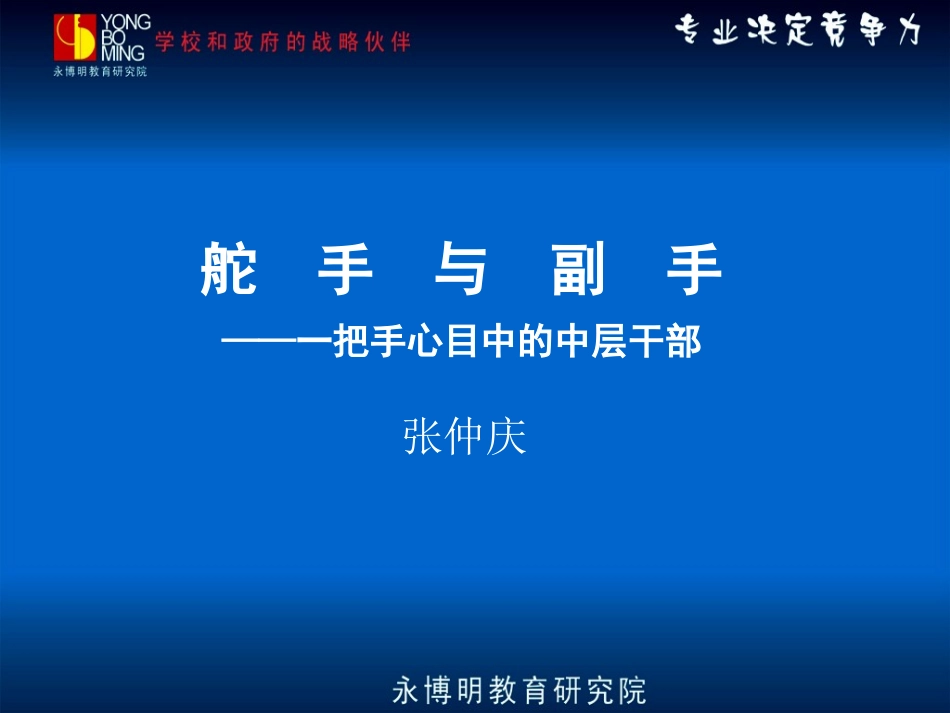 YONG BO MING
永博明教育研究院
学校和政府的战略伙伴

专业决定竞争力

舵 手 与 副 手

——一把手心目中的中层干部

张仲庆

永博明教育研究院